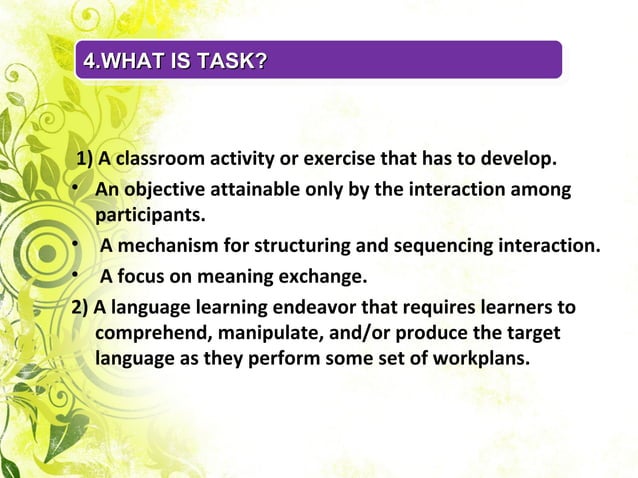 4.WHAT IS TASK?

1) A classroom activity or exercise that has to develop.
• An objective attainable only by the interaction among participants.
• A mechanism for structuring and sequencing interaction.
• A focus on meaning exchange.
2) A language learning endeavor that requires learners to comprehend, manipulate, and/or produce the target language as they perform some set of workplans.